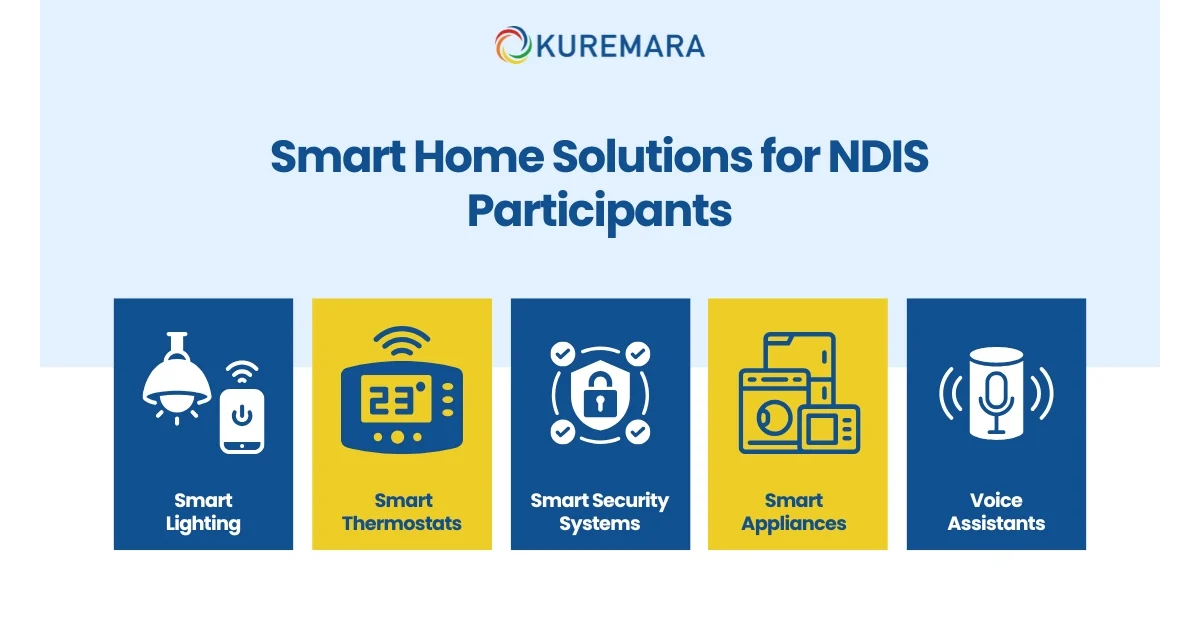 KUREMARA

Smart Home Solutions for NDIS Participants

23°

Smart Lighting

Smart Thermostats

Smart Security Systems

Smart Appliances

Voice Assistants